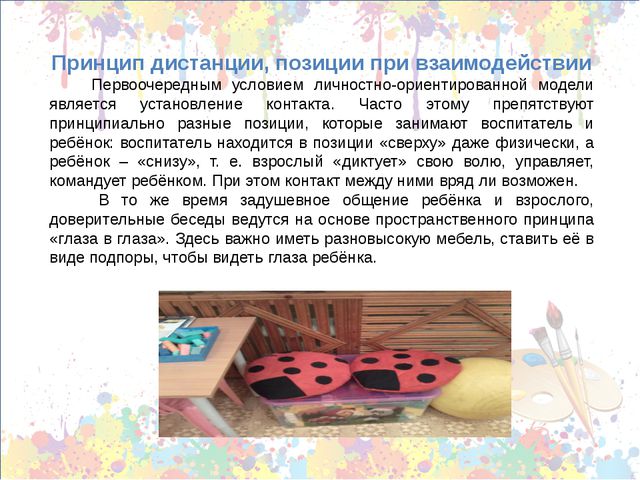 Принцип дистанции, позиции при взаимодействии

Первоочередным условием личностно-ориентированной модели является установление контакта. Часто этому препятствуют принципиально разные позиции, которые занимают воспитатель и ребёнок: воспитатель находится в позиции «сверху» даже физически, а ребёнок – «снизу», т. е. взрослый «диктует» свою волю, управляет, командует ребёнком. При этом контакт между ними вряд ли возможен.

В то же время задушевное общение ребёнка и взрослого, доверительные беседы ведутся на основе пространственного принципа «глаза в глаза». Здесь важно иметь разновысокую мебель, ставить её в виде подпоры, чтобы видеть глаза ребёнка.